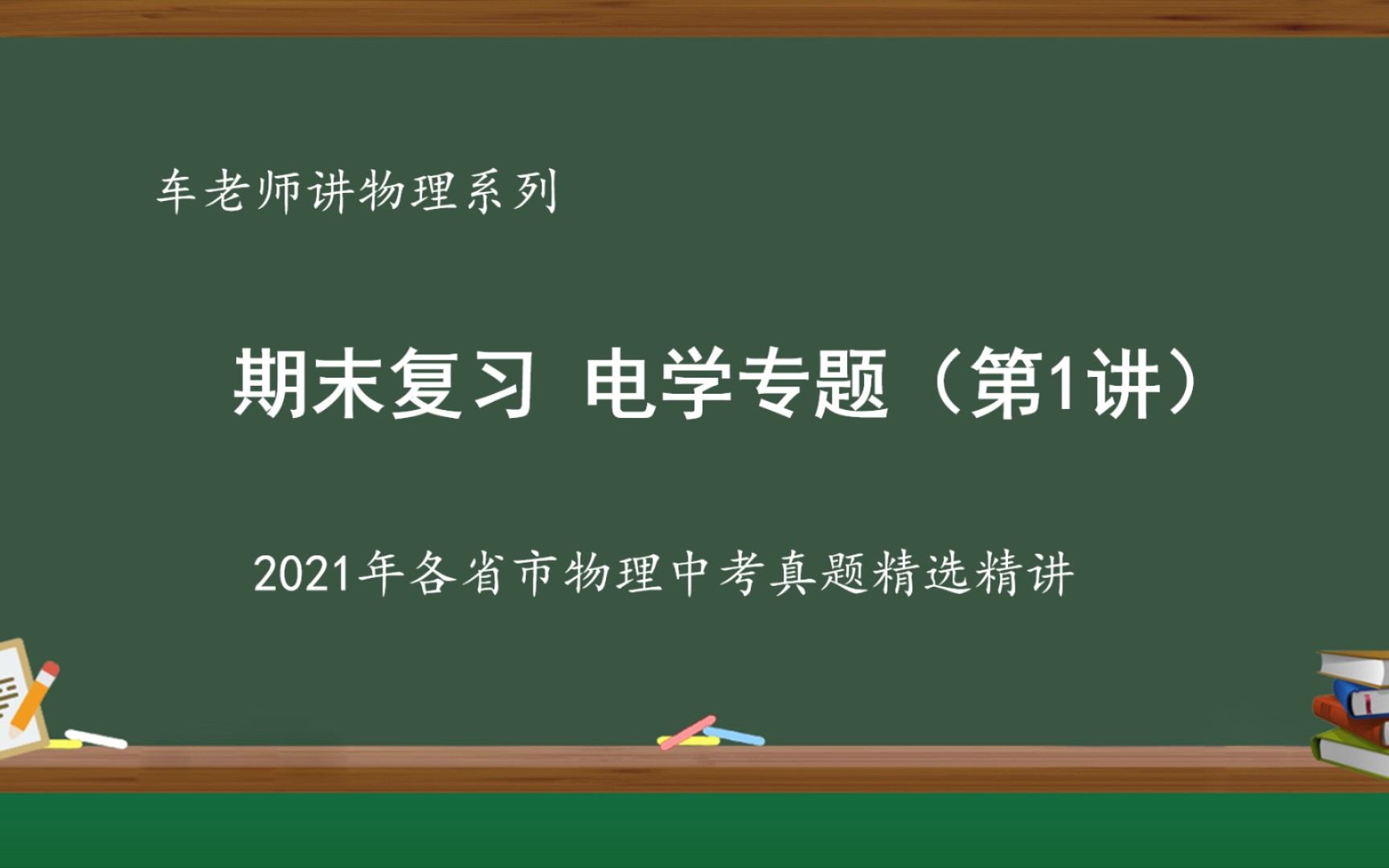 车老师讲物理系列

期末复习 电学专题（第1讲）

2021年各省市物理中考真题精选精讲